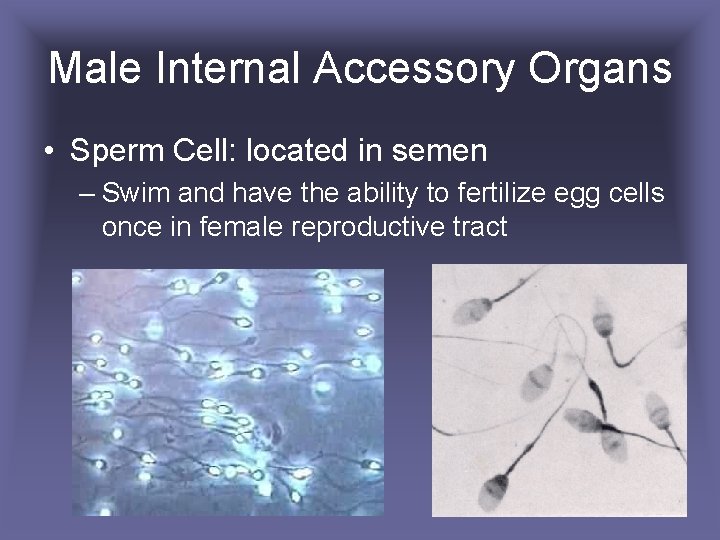 Male Internal Accessory Organs

• Sperm Cell: located in semen

– Swim and have the ability to fertilize egg cells once in female reproductive tract